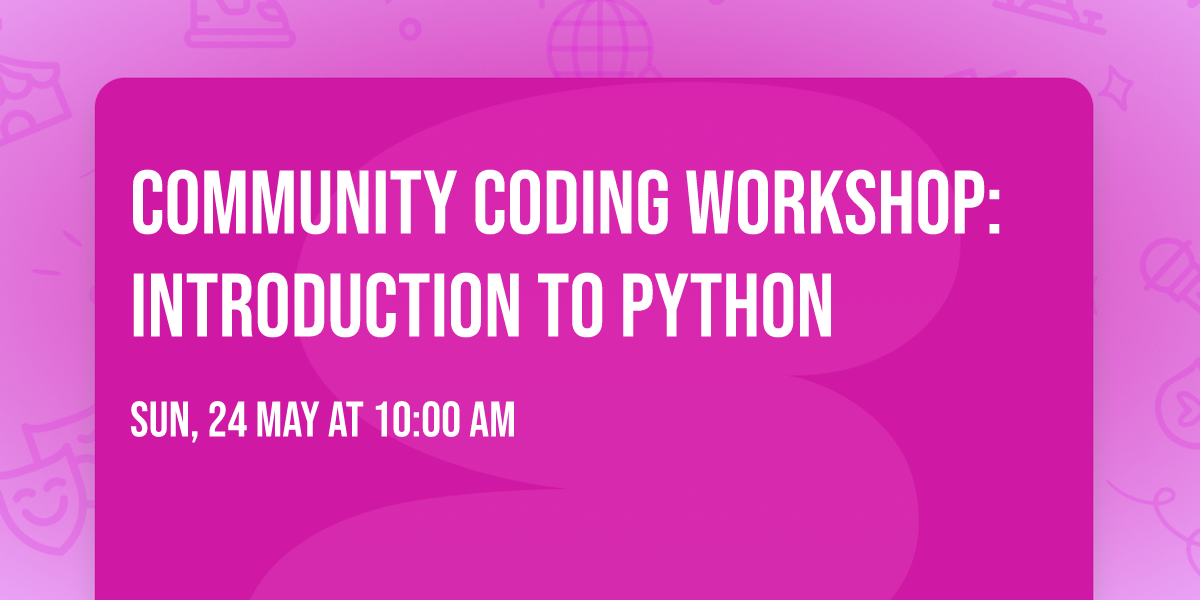 COMMUNITY CODING WORKSHOP: INTRODUCTION TO PYTHON

SUN, 24 MAY AT 10:00 AM